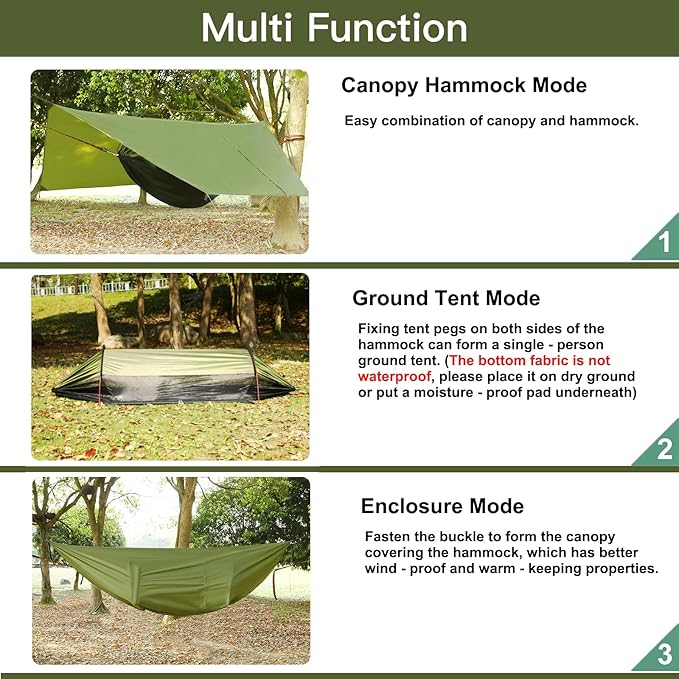 Multi Function

Canopy Hammock Mode

Easy combination of canopy and hammock.

1

Ground Tent Mode

Fixing tent pegs on both sides of the hammock can form a single - person ground tent. (The bottom fabric is not waterproof, please place it on dry ground or put a moisture - proof pad underneath)

2

Enclosure Mode

Fasten the buckle to form the canopy covering the hammock, which has better wind - proof and warm - keeping properties.

3